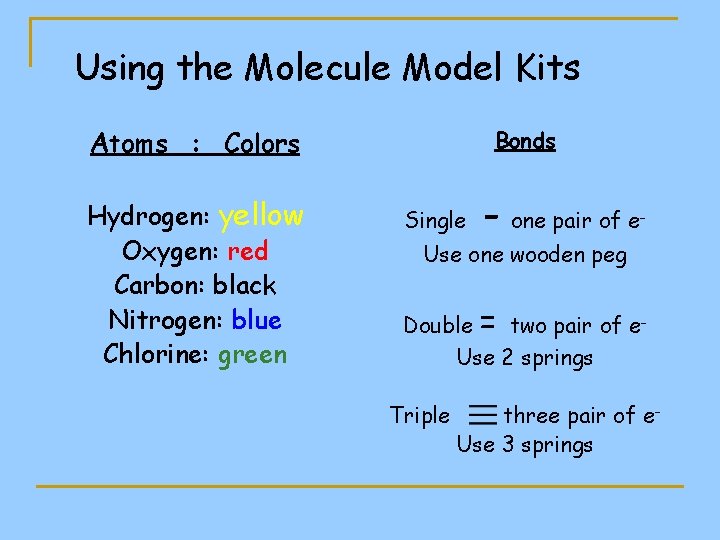 Using the Molecule Model Kits

Atoms : Colors

Hydrogen: yellow
Oxygen: red
Carbon: black
Nitrogen: blue
Chlorine: green

Bonds

Single - one pair of $e^-$
Use one wooden peg

Double = two pair of $e^-$
Use 2 springs

Triple ≡ three pair of $e^-$
Use 3 springs